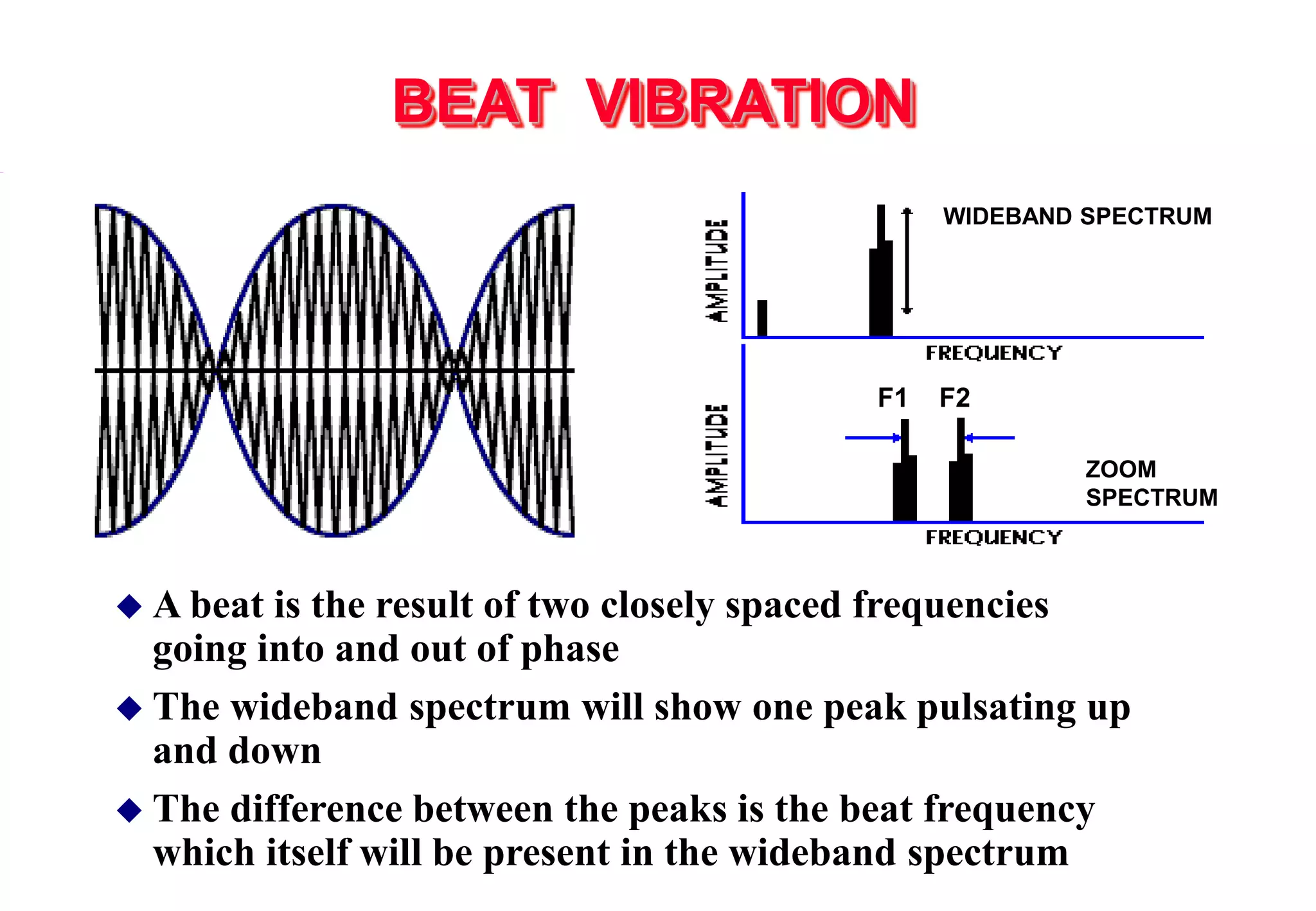 BEAT VIBRATION

AMPLITUDE
WIDEBAND SPECTRUM
FREQUENCY

AMPLITUDE
F1 F2
ZOOM SPECTRUM
FREQUENCY

◆ A beat is the result of two closely spaced frequencies going into and out of phase

◆ The wideband spectrum will show one peak pulsating up and down

◆ The difference between the peaks is the beat frequency which itself will be present in the wideband spectrum